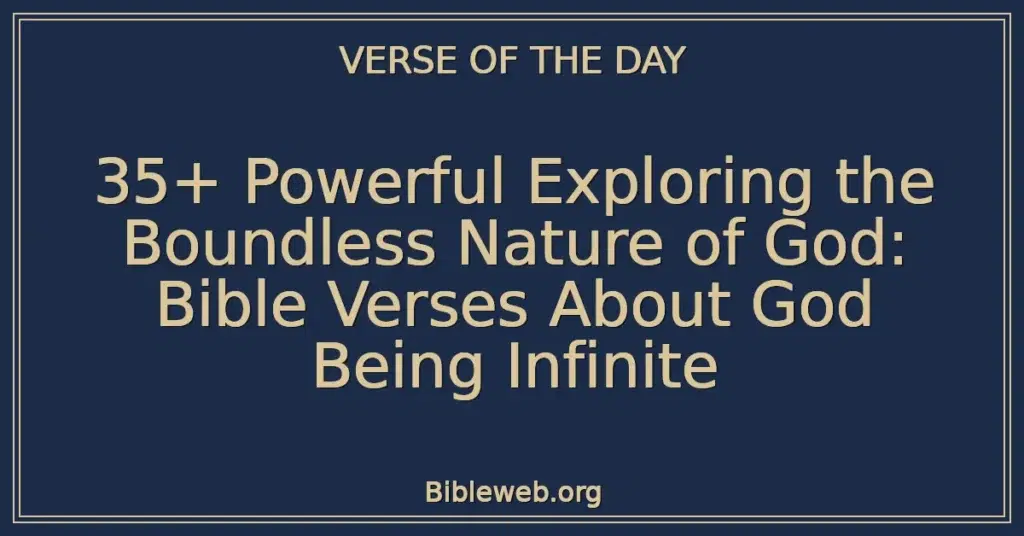 VERSE OF THE DAY

35+ Powerful Exploring the Boundless Nature of God: Bible Verses About God Being Infinite

Bibleweb.org